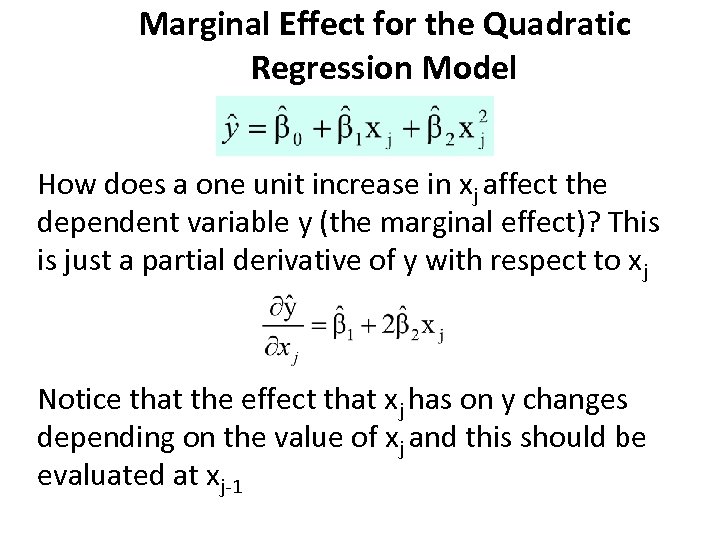 Marginal Effect for the Quadratic Regression Model

$\hat{y} = \hat{\beta}_0 + \hat{\beta}_1 x_j + \hat{\beta}_2 x_j^2$

How does a one unit increase in $x_j$ affect the dependent variable y (the marginal effect)? This is just a partial derivative of y with respect to $x_j$

$\frac{\partial \hat{y}}{\partial x_j} = \hat{\beta}_1 + 2\hat{\beta}_2 x_j$

Notice that the effect that $x_j$ has on y changes depending on the value of $x_j$ and this should be evaluated at $x_{j-1}$